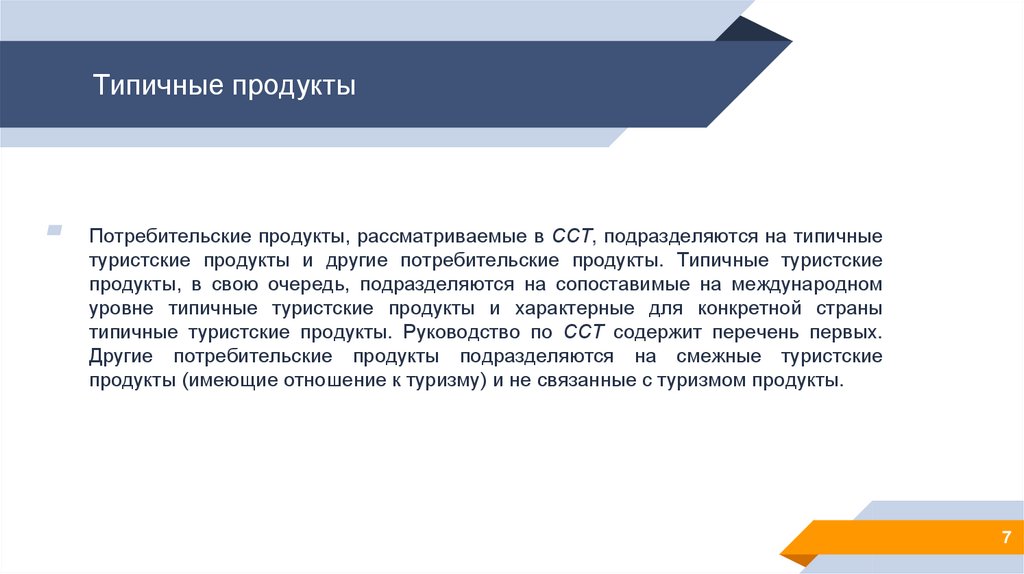 Типичные продукты

Потребительские продукты, рассматриваемые в ССТ, подразделяются на типичные туристские продукты и другие потребительские продукты. Типичные туристские продукты, в свою очередь, подразделяются на сопоставимые на международном уровне типичные туристские продукты и характерные для конкретной страны типичные туристские продукты. Руководство по ССТ содержит перечень первых. Другие потребительские продукты подразделяются на смежные туристские продукты (имеющие отношение к туризму) и не связанные с туризмом продукты.

7